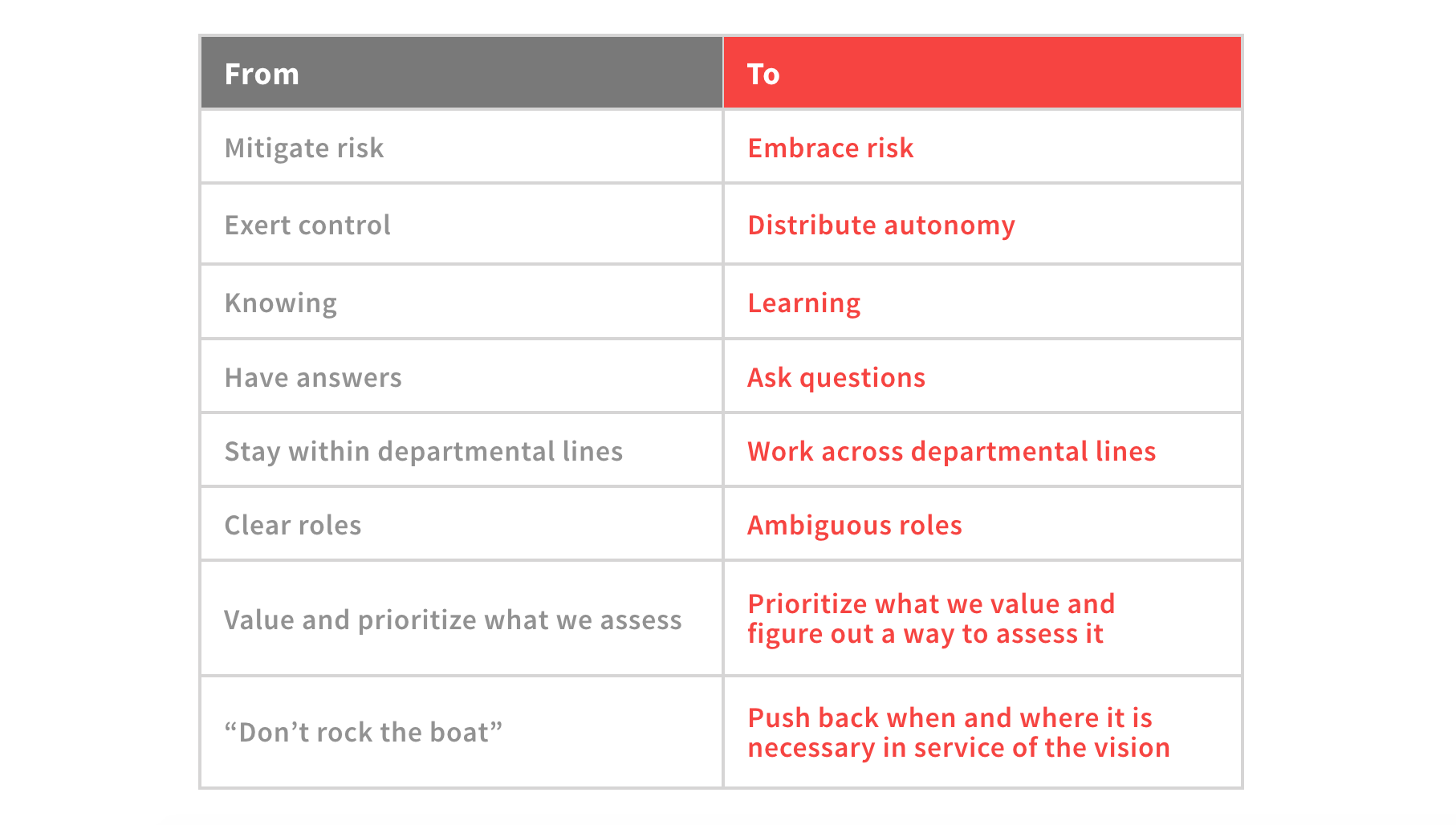 | From | To |
|---|---|
| Mitigate risk | Embrace risk |
| Exert control | Distribute autonomy |
| Knowing | Learning |
| Have answers | Ask questions |
| Stay within departmental lines | Work across departmental lines |
| Clear roles | Ambiguous roles |
| Value and prioritize what we assess | Prioritize what we value and figure out a way to assess it |
| “Don’t rock the boat” | Push back when and where it is necessary in service of the vision |